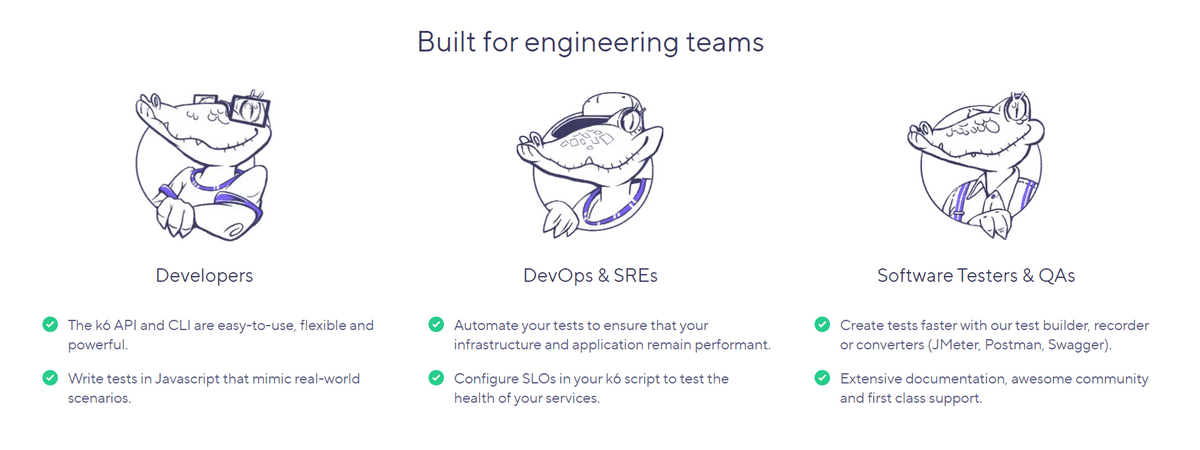 Built for engineering teams

Developers

The k6 API and CLI are easy-to-use, flexible and powerful.

Write tests in Javascript that mimic real-world scenarios.

DevOps & SREs

Automate your tests to ensure that your infrastructure and application remain performant.

Configure SLOs in your k6 script to test the health of your services.

Software Testers & QAs

Create tests faster with our test builder, recorder or converters (JMeter, Postman, Swagger).

Extensive documentation, awesome community and first class support.